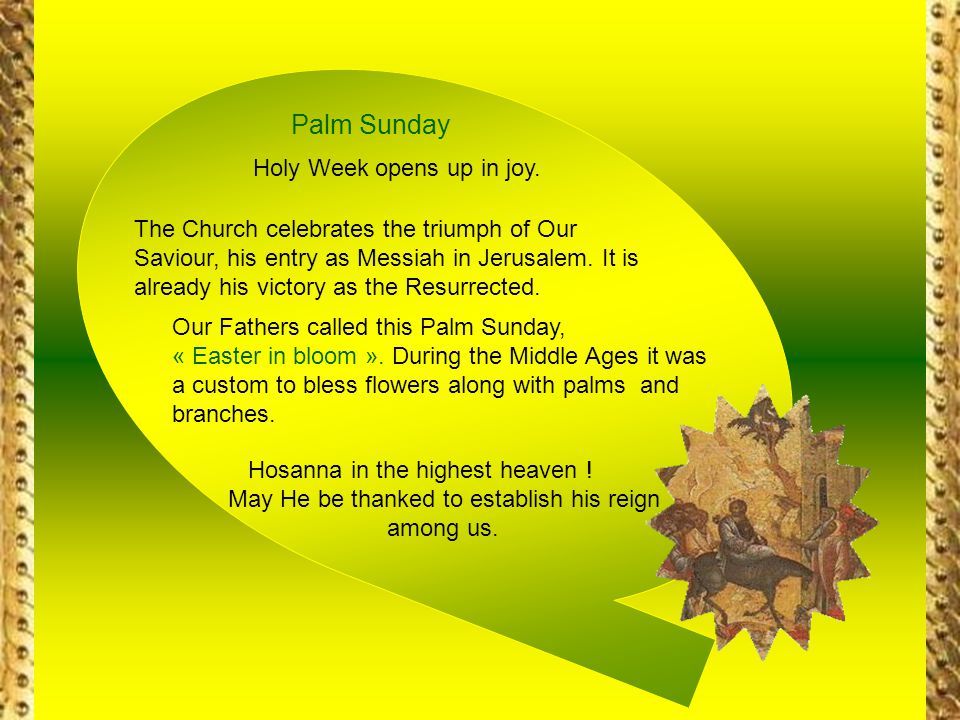 Palm Sunday

Holy Week opens up in joy.

The Church celebrates the triumph of Our Saviour, his entry as Messiah in Jerusalem. It is already his victory as the Resurrected.

Our Fathers called this Palm Sunday, « Easter in bloom ». During the Middle Ages it was a custom to bless flowers along with palms and branches.

Hosanna in the highest heaven !
May He be thanked to establish his reign among us.